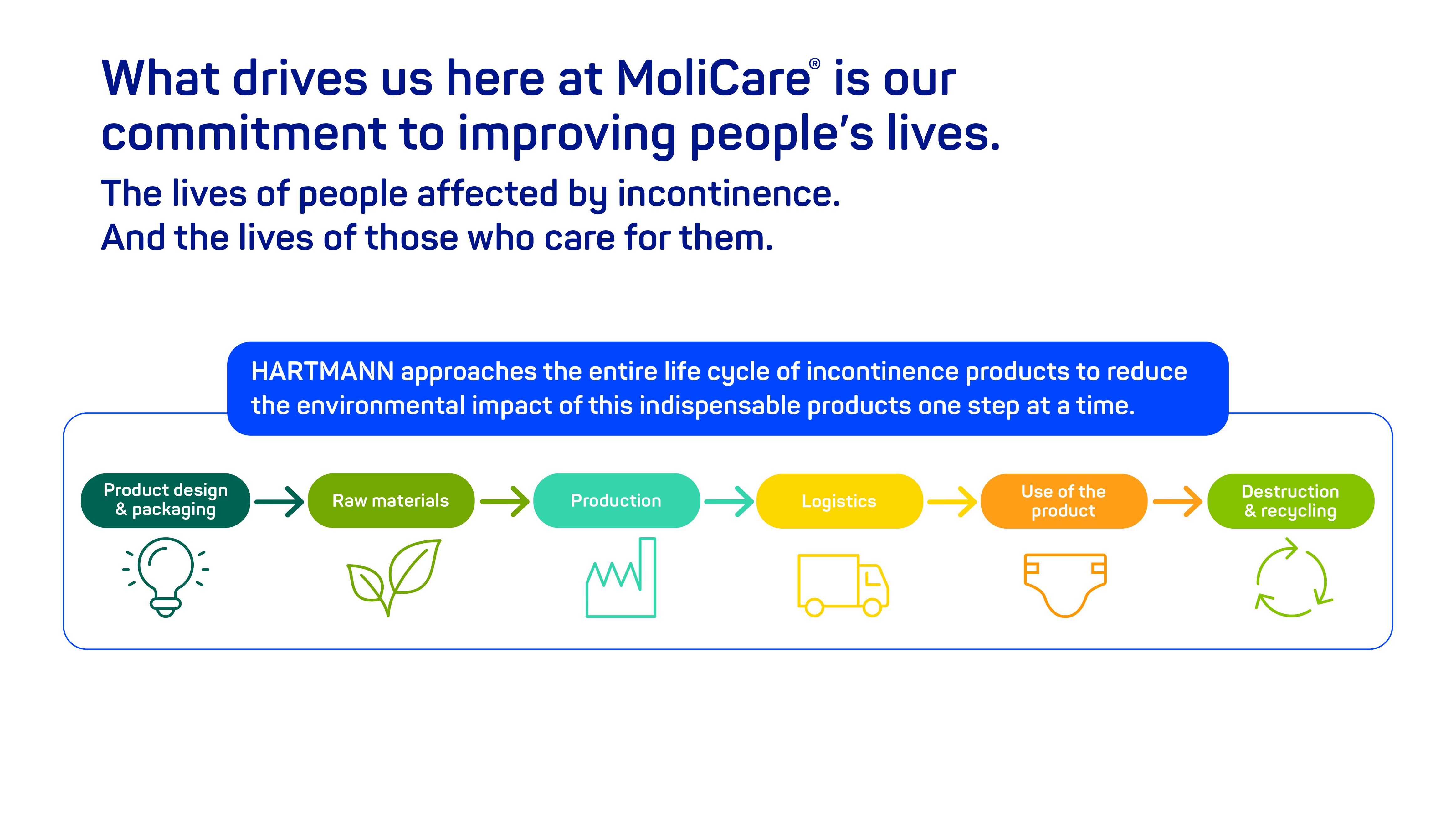 What drives us here at MoliCare® is our commitment to improving people's lives.

The lives of people affected by incontinence.
And the lives of those who care for them.

HARTMANN approaches the entire life cycle of incontinence products to reduce the environmental impact of this indispensable products one step at a time.

Product design & packaging

Raw materials

Production

Logistics

Use of the product

Destruction & recycling